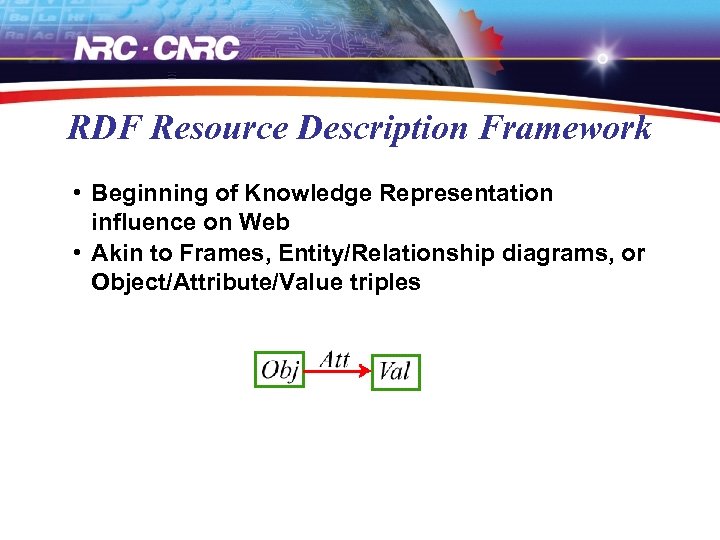 NRC · CNRC

RDF Resource Description Framework

• Beginning of Knowledge Representation influence on Web
• Akin to Frames, Entity/Relationship diagrams, or Object/Attribute/Value triples

Obj
Att
Val